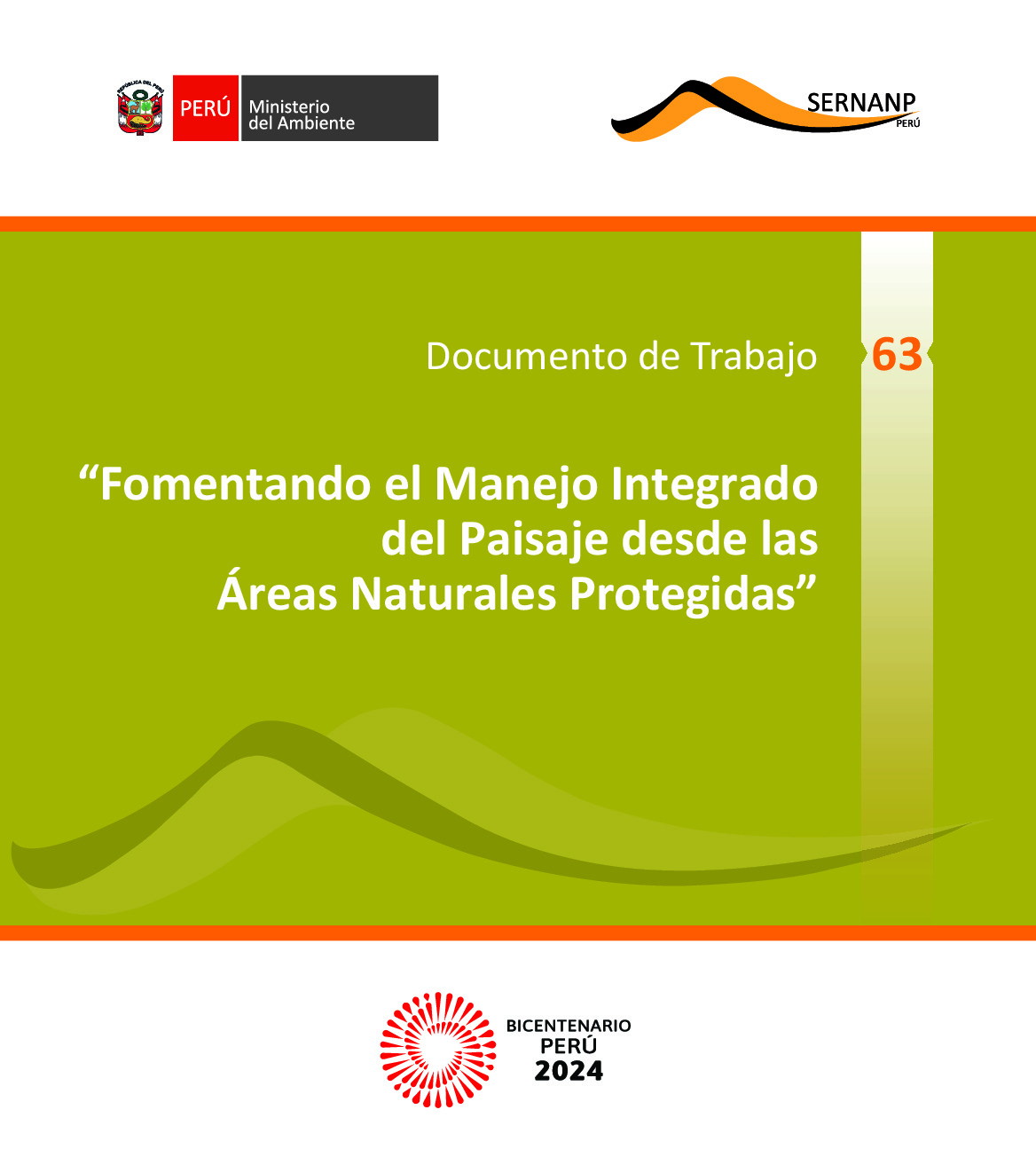 REPÚBLICA DEL PERÚ

PERÚ Ministerio del Ambiente

SERNANP PERÚ

Documento de Trabajo 63

“Fomentando el Manejo Integrado del Paisaje desde las Áreas Naturales Protegidas”

BICENTENARIO PERÚ 2024